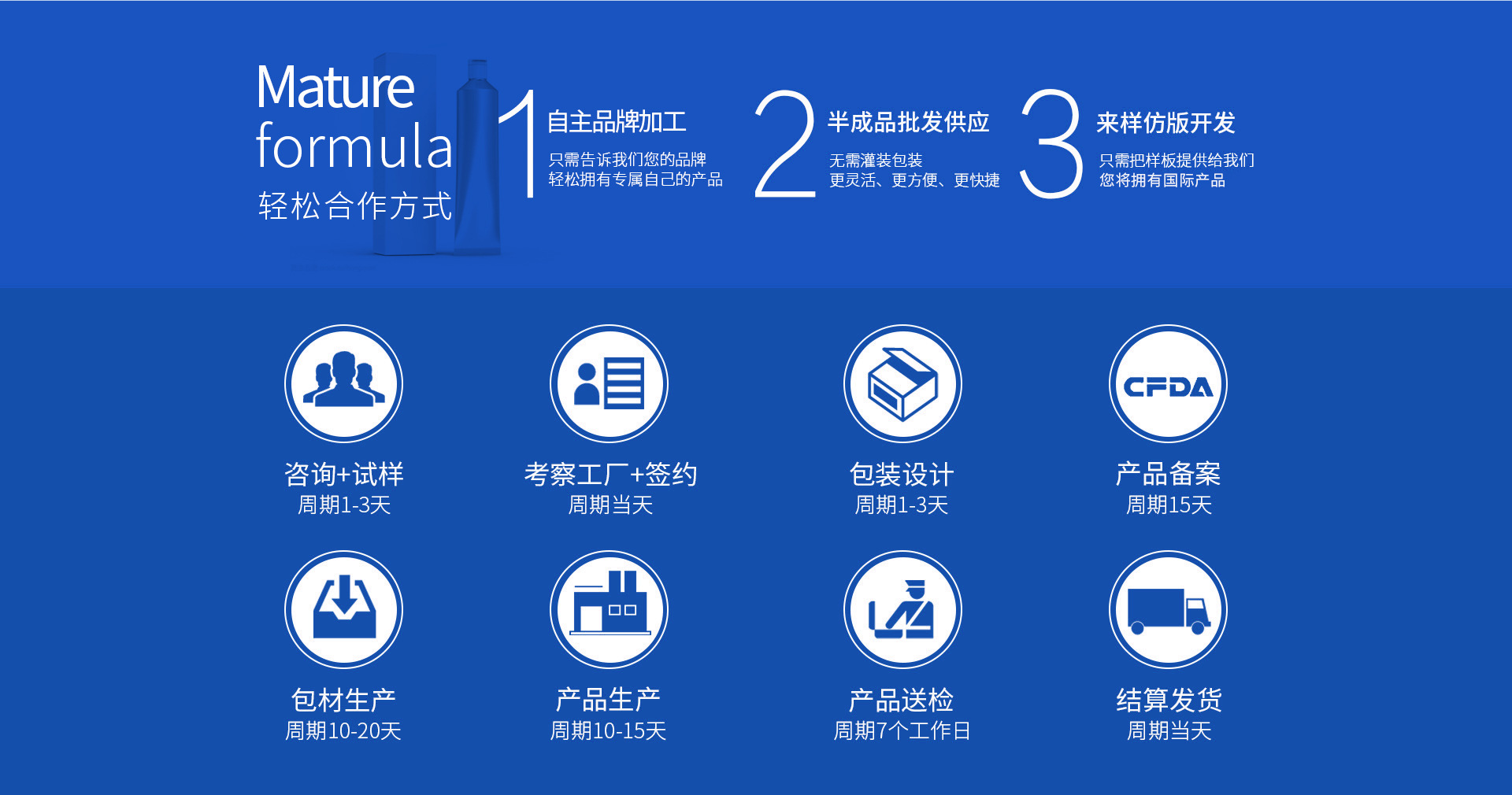 Mature formula
轻松合作方式

1
自主品牌加工
只需告诉我们您的品牌
轻松拥有专属自己的产品

2
半成品批发供应
无需灌装包装
更灵活、更方便、更快捷

3
来样仿版开发
只需把样板提供给我们
您将拥有国际产品

咨询+试样
周期1-3天

考察工厂+签约
周期当天

包装设计
周期1-3天

CFDA
产品备案
周期15天

包材生产
周期10-20天

产品生产
周期10-15天

产品送检
周期7个工作日

结算发货
周期当天